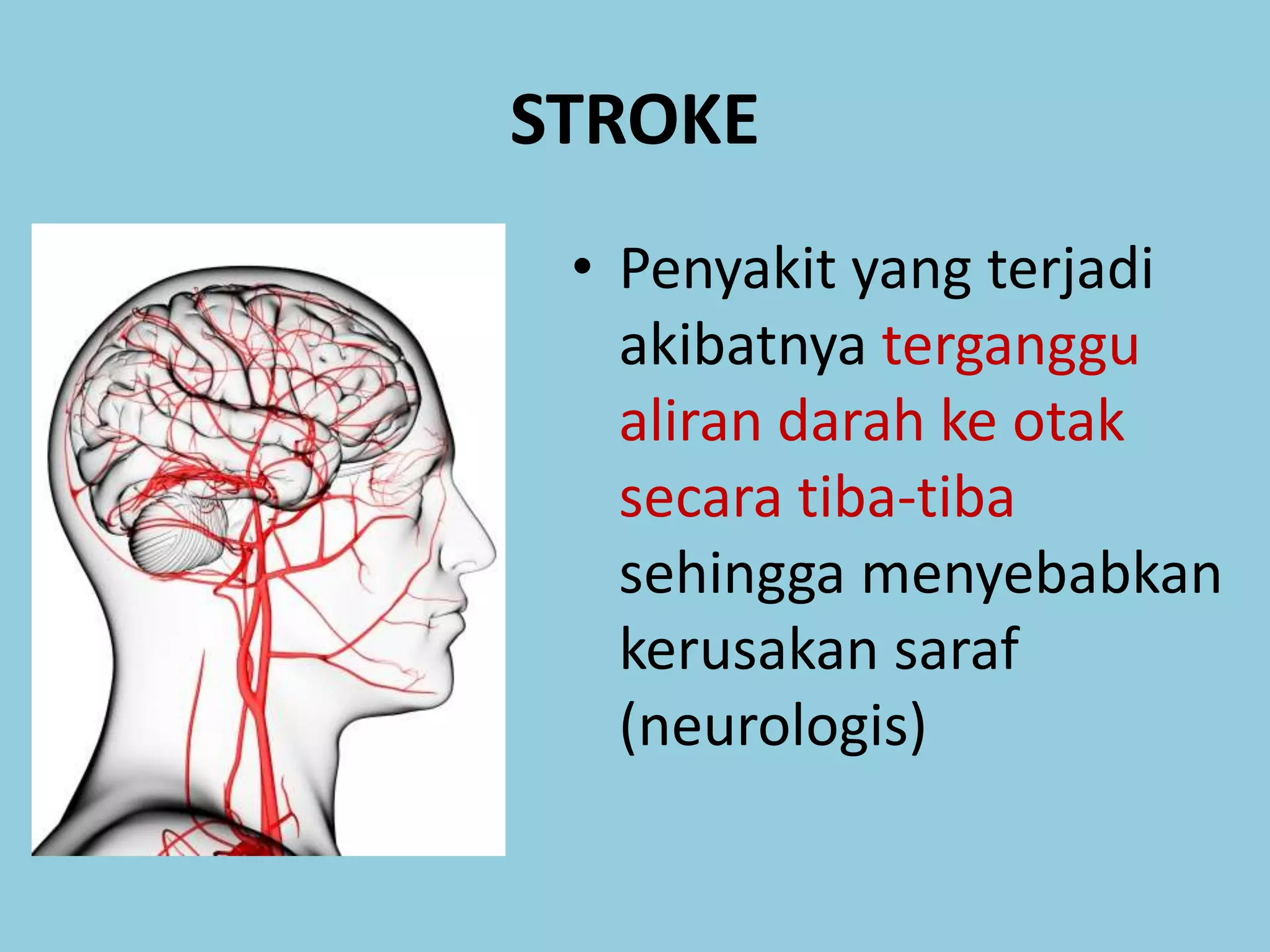 STROKE

• Penyakit yang terjadi akibatnya terganggu aliran darah ke otak secara tiba-tiba sehingga menyebabkan kerusakan saraf (neurologis)